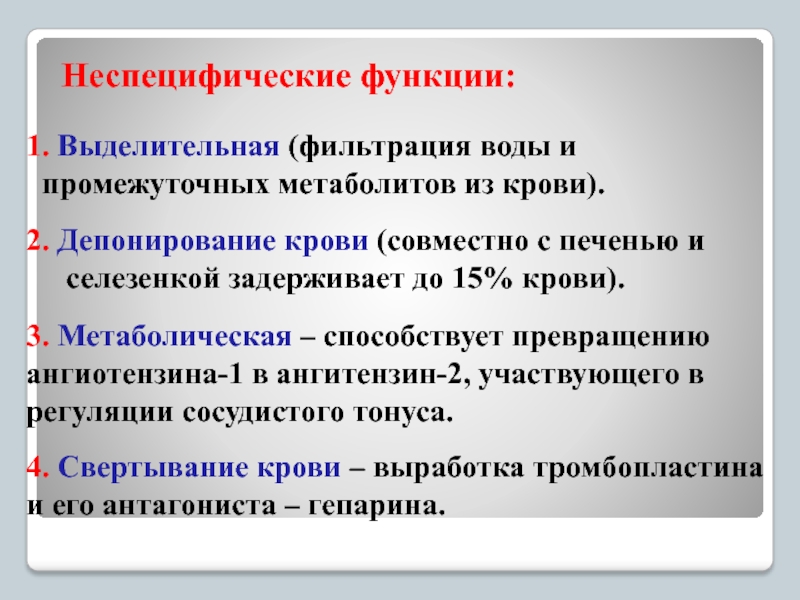 Неспецифические функции:

1. Выделительная (фильтрация воды и промежуточных метаболитов из крови).

2. Депонирование крови (совместно с печенью и селезенкой задерживает до 15% крови).

3. Метаболическая – способствует превращению ангиотензина-1 в ангитензин-2, участвующего в регуляции сосудистого тонуса.

4. Свертывание крови – выработка тромбопластина и его антагониста – гепарина.